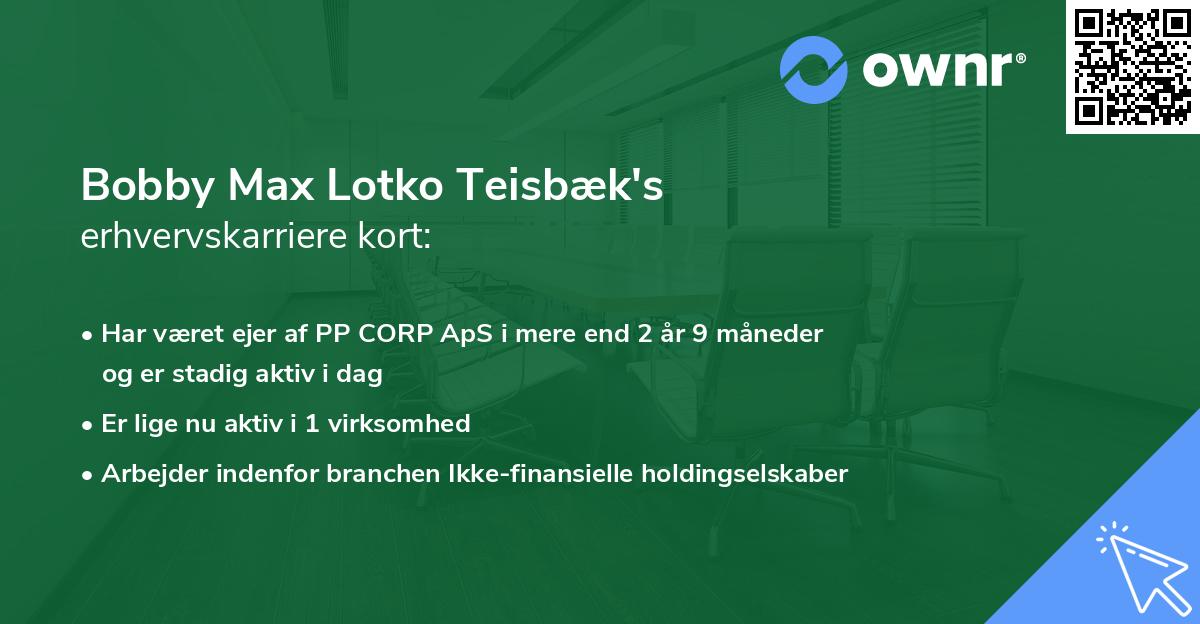 ownr®

Bobby Max Lotko Teisbæk's
erhvervskarriere kort:

• Har været ejer af PP CORP ApS i mere end 2 år 9 måneder og er stadig aktiv i dag
• Er lige nu aktiv i 1 virksomhed
• Arbejder indenfor branchen Ikke-finansielle holdingselskaber